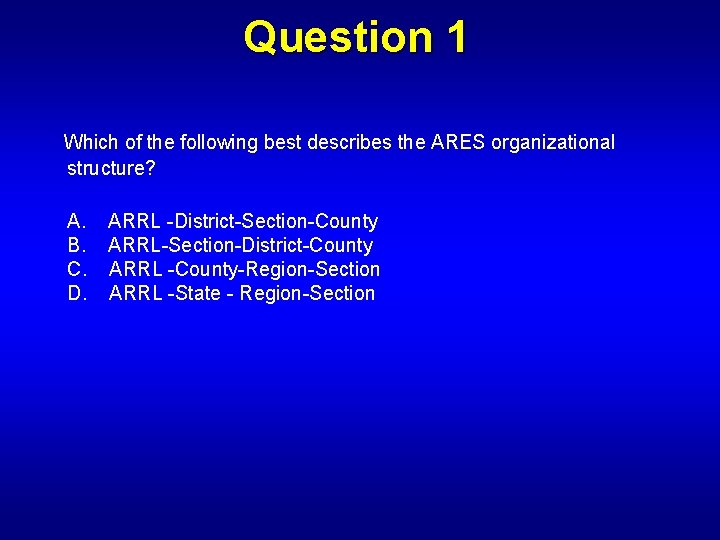 Question 1

Which of the following best describes the ARES organizational structure?

A. ARRL -District-Section-County
B. ARRL-Section-District-County
C. ARRL -County-Region-Section
D. ARRL -State - Region-Section